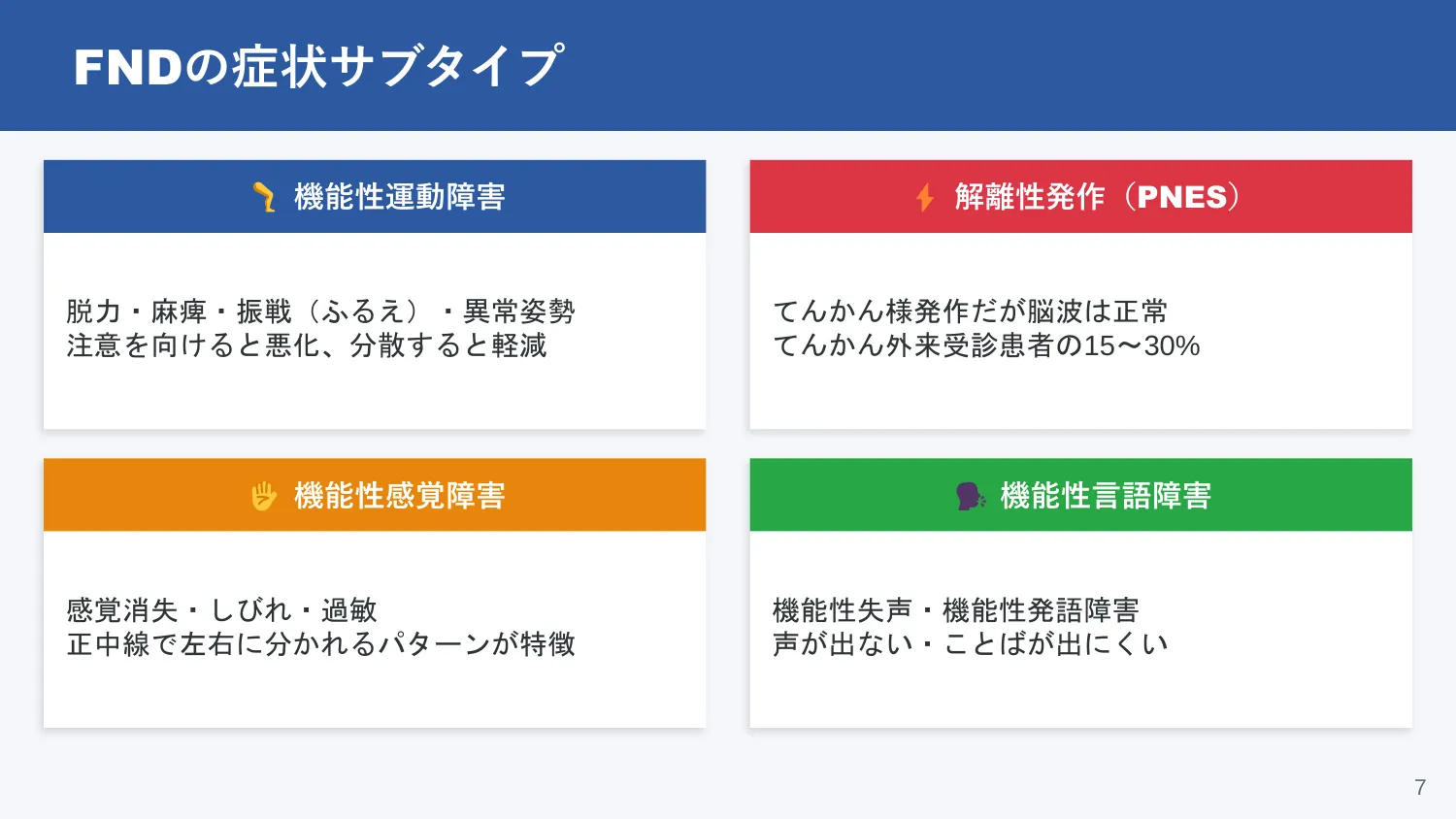 FNDの症状サブタイプ

機能性運動障害

脱力・麻痺・振戦（ふるえ）・異常姿勢
注意を向けると悪化、分散すると軽減

解離性発作（PNES）

てんかん様発作だが脳波は正常
てんかん外来受診患者の15〜30%

機能性感覚障害

感覚消失・しびれ・過敏
正中線で左右に分かれるパターンが特徴

機能性言語障害

機能性失声・機能性発語障害
声が出ない・ことばが出にくい

7